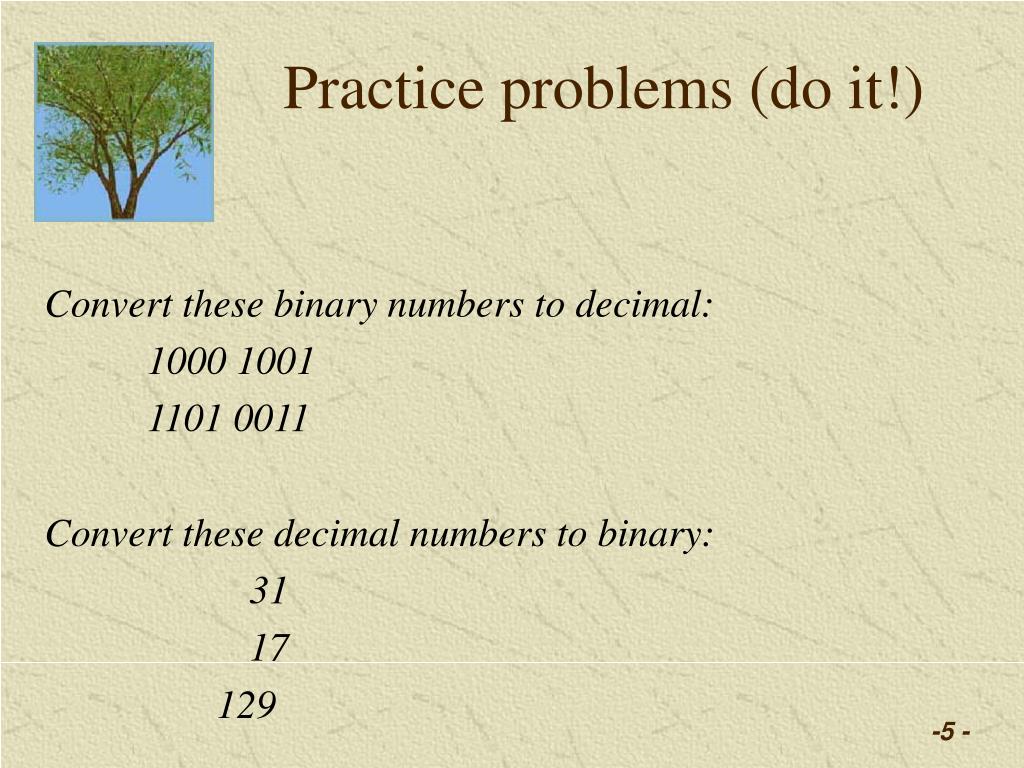 Practice problems (do it!)

Convert these binary numbers to decimal:

1000 1001

1101 0011

Convert these decimal numbers to binary:

31

17

129

-5 -